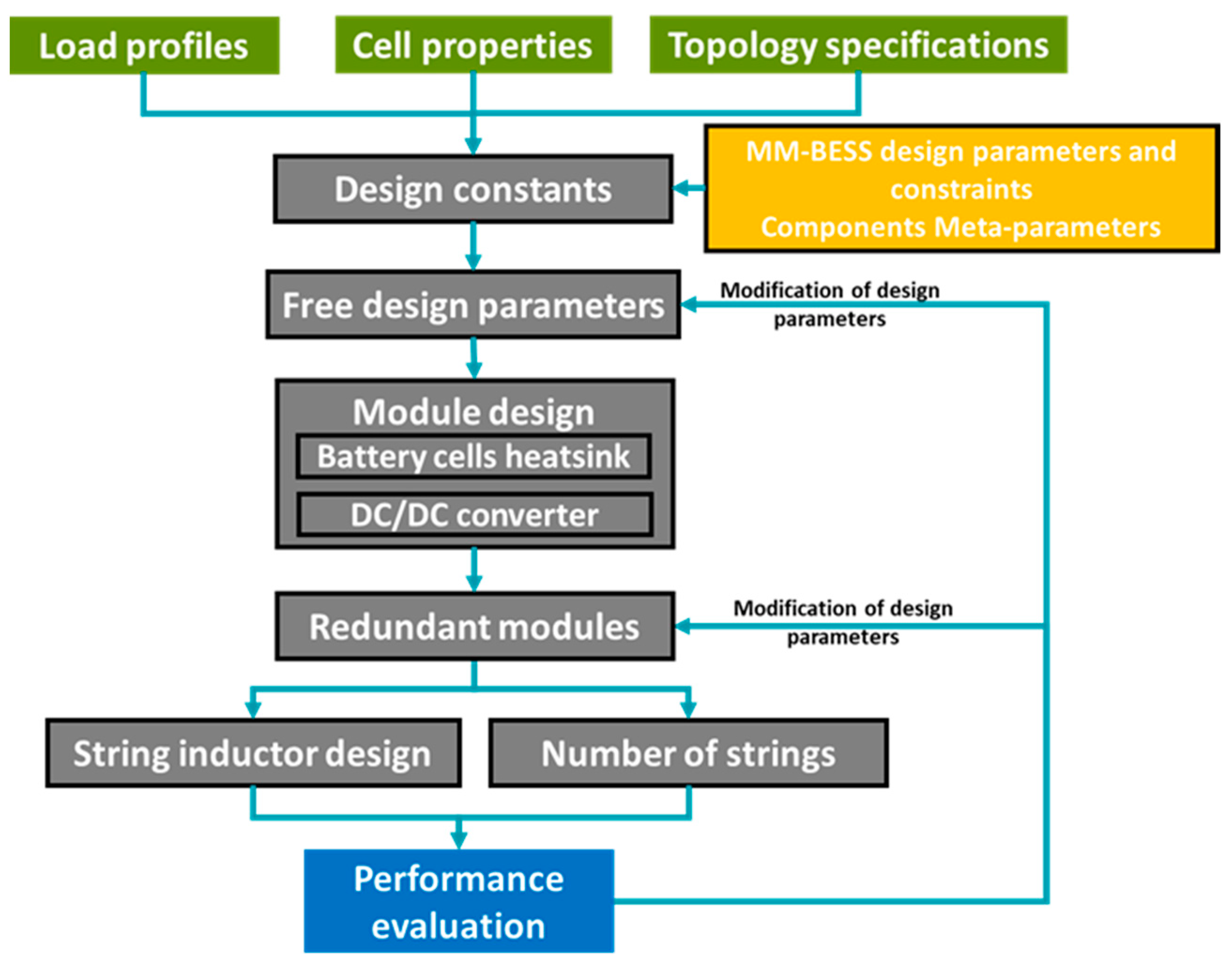 Load profiles

Cell properties

Topology specifications

Design constants

MM-BESS design parameters and constraints
Components Meta-parameters

Free design parameters

Modification of design parameters

Module design

Battery cells heatsink

DC/DC converter

Redundant modules

Modification of design parameters

String inductor design

Number of strings

Performance evaluation